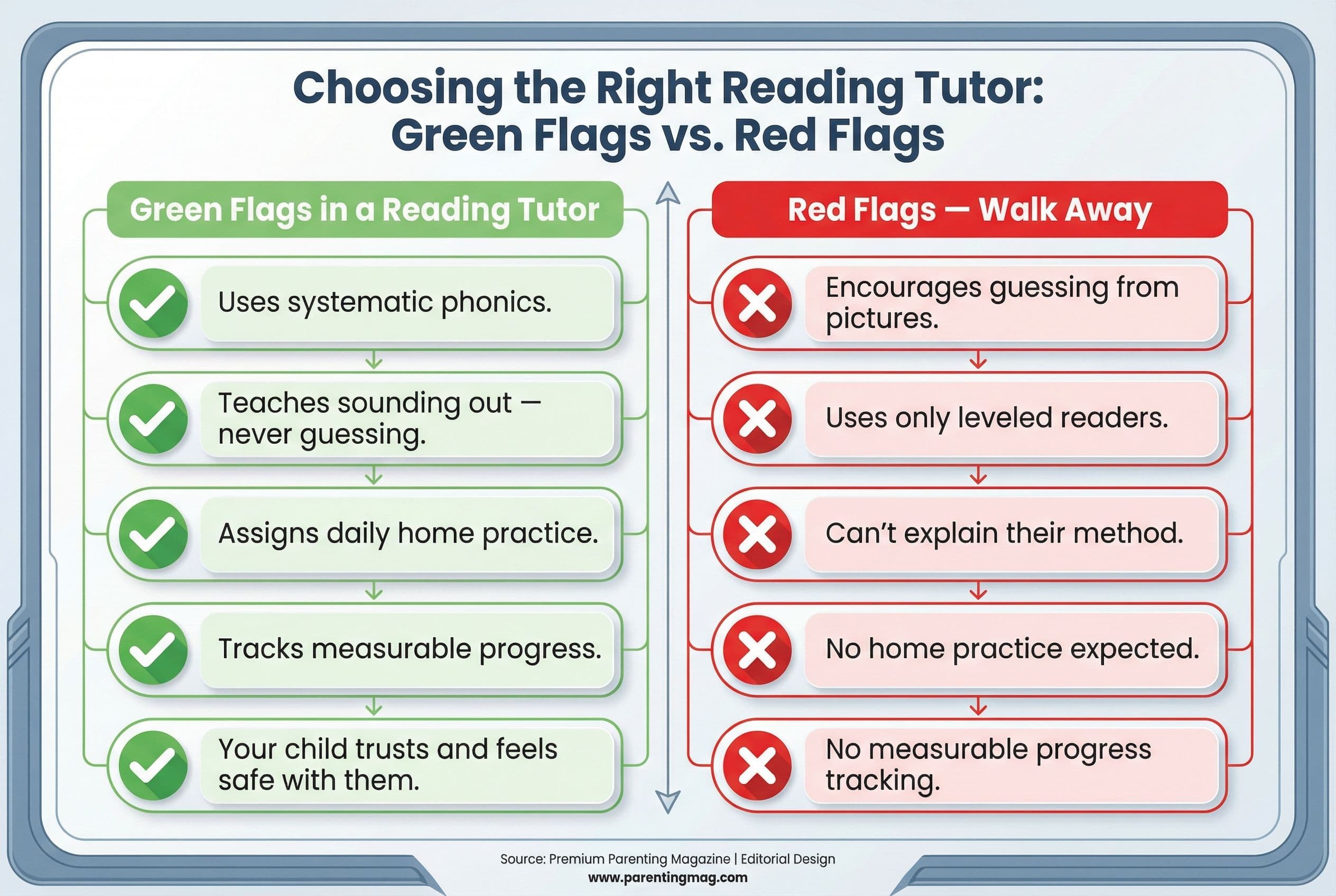 Choosing the Right Reading Tutor: Green Flags vs. Red Flags

Green Flags in a Reading Tutor

Uses systematic phonics.

Teaches sounding out — never guessing.

Assigns daily home practice.

Tracks measurable progress.

Your child trusts and feels safe with them.

Red Flags — Walk Away

Encourages guessing from pictures.

Uses only leveled readers.

Can't explain their method.

No home practice expected.

No measurable progress tracking.

Source: Premium Parenting Magazine | Editorial Design
www.parentingmag.com